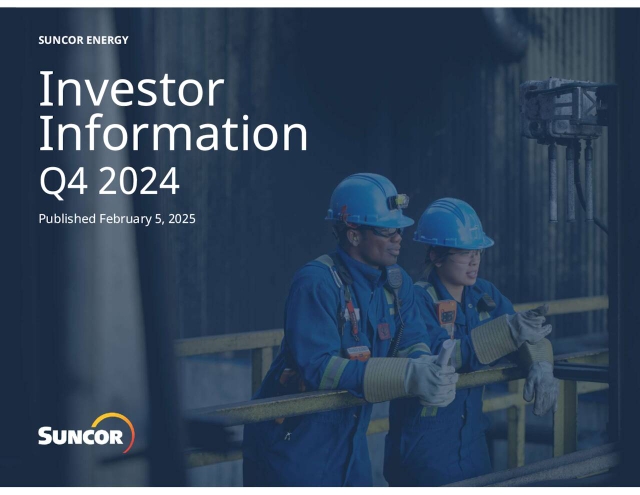 SUNCOR ENERGY

Investor Information
Q4 2024

Published February 5, 2025

SUNCOR